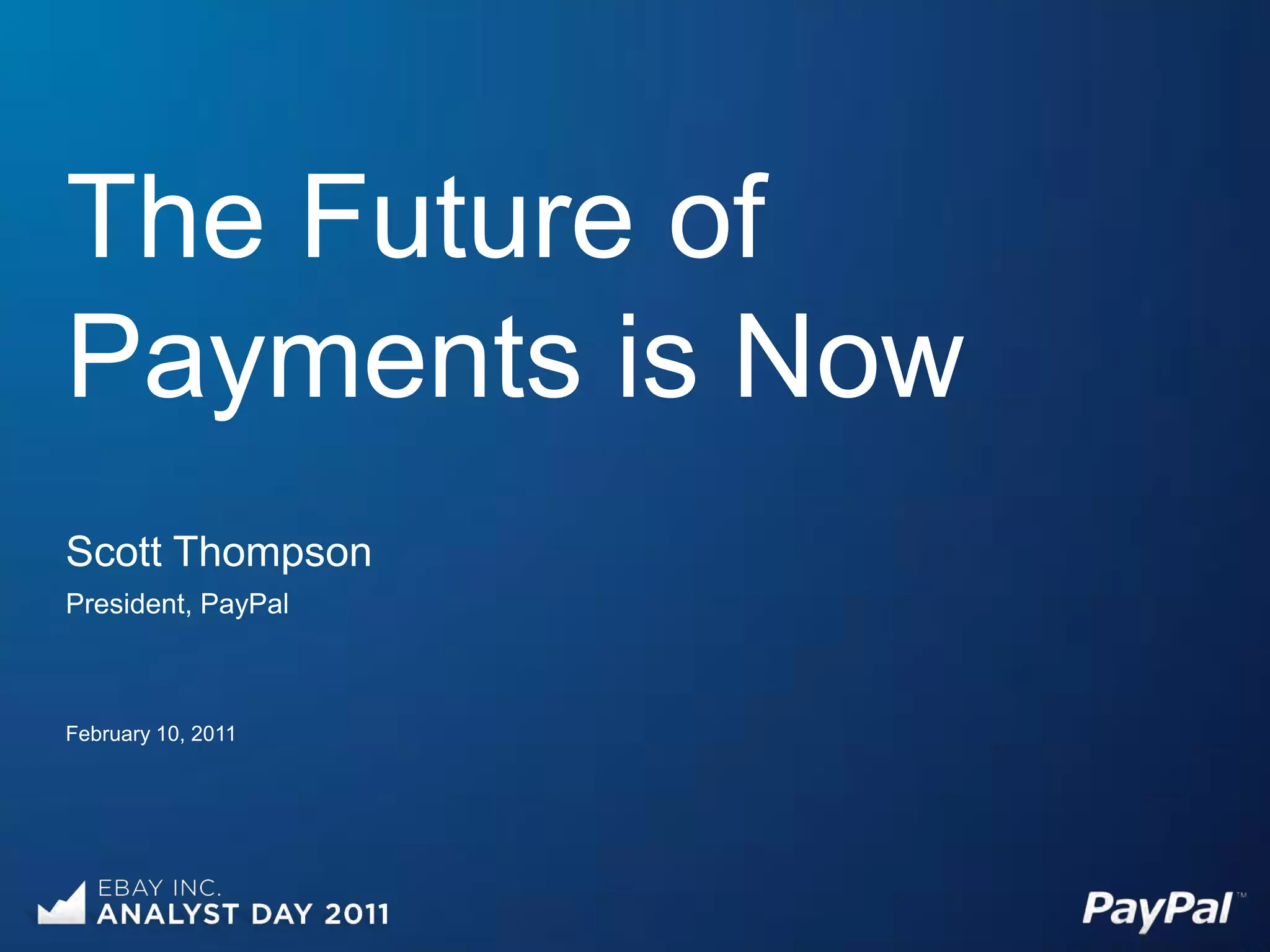 The Future of Payments is Now

Scott Thompson

President, PayPal

February 10, 2011

EBAY INC.
ANALYST DAY 2011

PayPal™